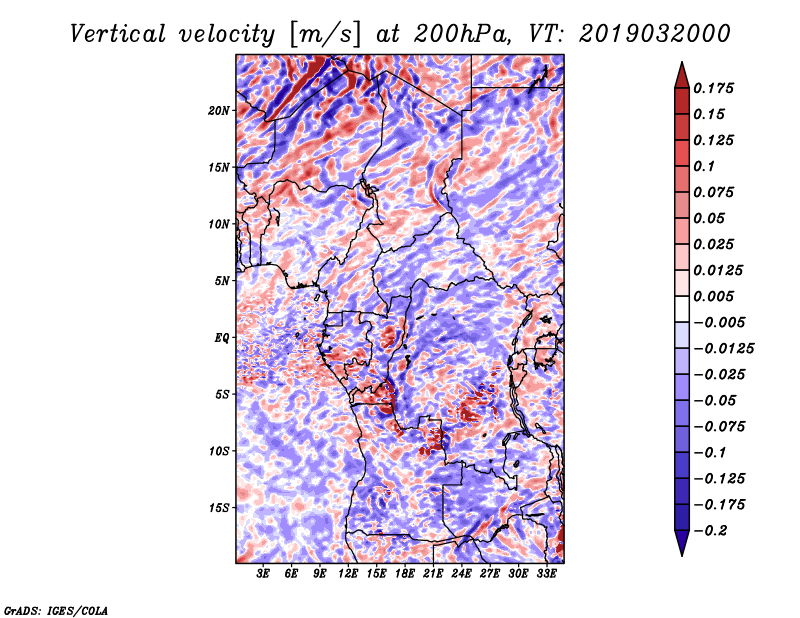 Vertical velocity [m/s] at 200hPa, VT: 2019032000

20N
15N
10N
5N
EQ
5S
10S
15S

3E 6E 9E 12E 15E 18E 21E 24E 27E 30E 33E

0.175
0.15
0.125
0.1
0.075
0.05
0.025
0.0125
0.005
−0.005
−0.0125
−0.025
−0.05
−0.075
−0.1
−0.125
−0.175
−0.2

GrADS: IGES/COLA